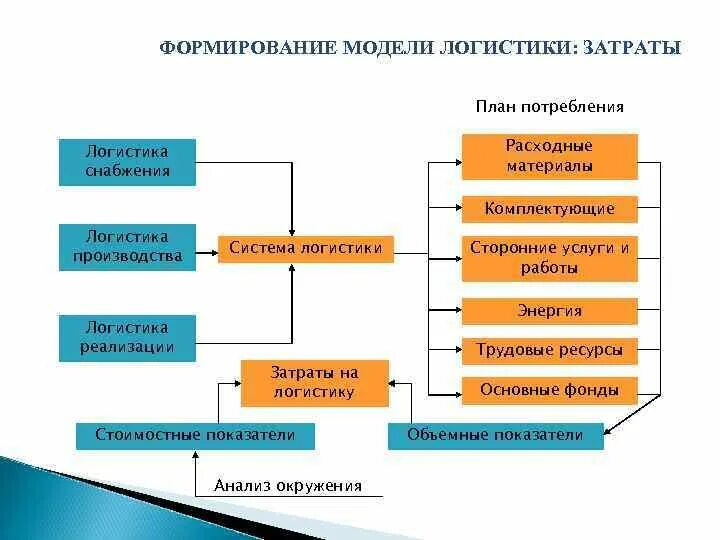 ФОРМИРОВАНИЕ МОДЕЛИ ЛОГИСТИКИ: ЗАТРАТЫ

План потребления

Логистика снабжения

Логистика производства

Логистика реализации

Система логистики

Расходные материалы

Комплектующие

Сторонние услуги и работы

Энергия

Трудовые ресурсы

Основные фонды

Затраты на логистику

Стоимостные показатели

Объемные показатели

Анализ окружения